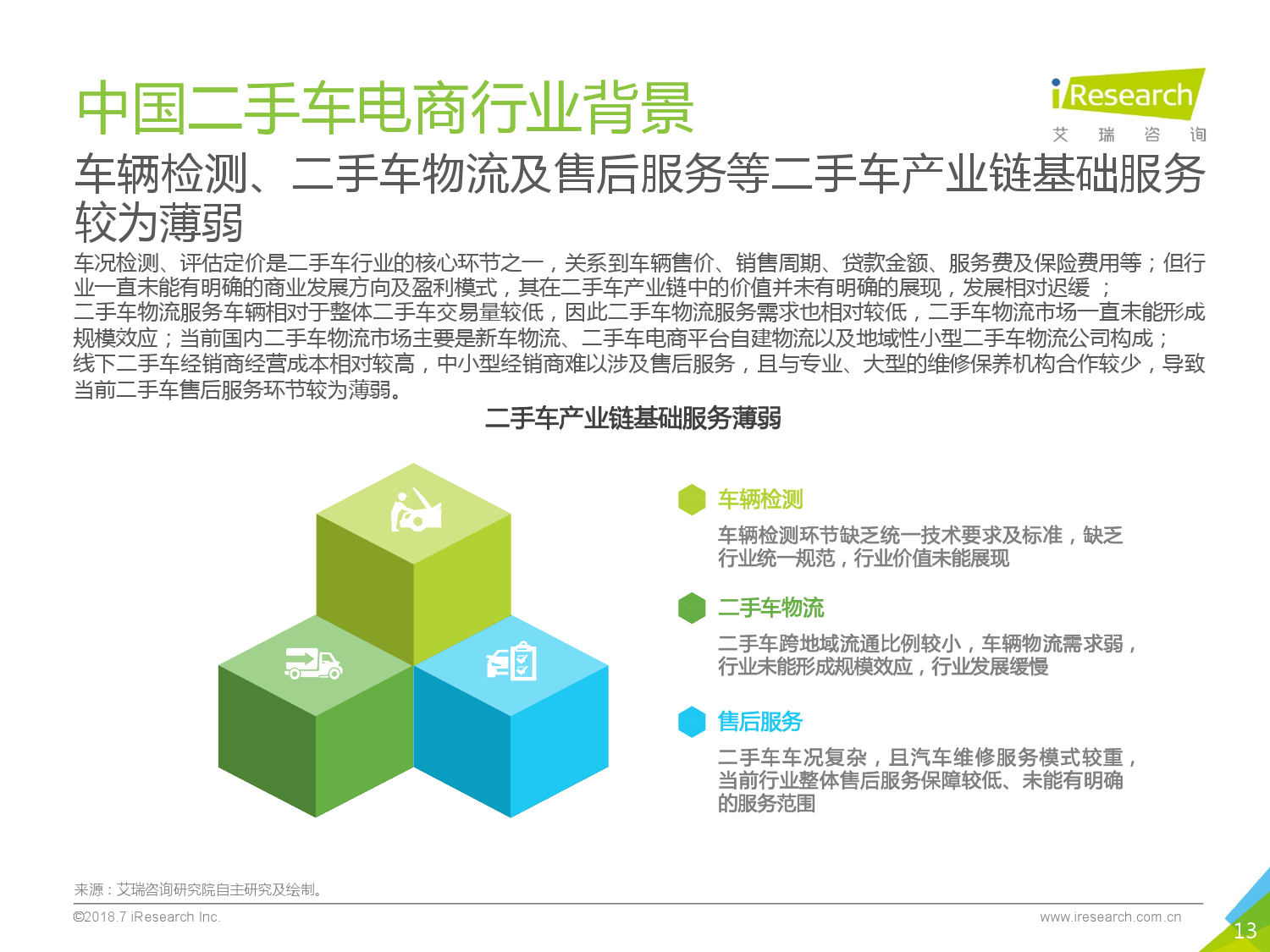 中国二手车电商行业背景

iResearch
艾 瑞 咨 询

车辆检测、二手车物流及售后服务等二手车产业链基础服务较为薄弱

车况检测、评估定价是二手车行业的核心环节之一，关系到车辆售价、销售周期、贷款金额、服务费及保险费用等；但行业一直未能有明确的商业发展方向及盈利模式，其在二手车产业链中的价值并未有明确的展现，发展相对迟缓 ；
二手车物流服务车辆相对于整体二手车交易量较低，因此二手车物流服务需求也相对较低，二手车物流市场一直未能形成规模效应；当前国内二手车物流市场主要是新车物流、二手车电商平台自建物流以及地域性小型二手车物流公司构成；
线下二手车经销商经营成本相对较高，中小型经销商难以涉及售后服务，且与专业、大型的维修保养机构合作较少，导致当前二手车售后服务环节较为薄弱。

二手车产业链基础服务薄弱

车辆检测
车辆检测环节缺乏统一技术要求及标准，缺乏行业统一规范，行业价值未能展现

二手车物流
二手车跨地域流通比例较小，车辆物流需求弱，行业未能形成规模效应，行业发展缓慢

售后服务
二手车车况复杂，且汽车维修服务模式较重，当前行业整体售后服务保障较低、未能有明确的服务范围

来源：艾瑞咨询研究院自主研究及绘制。
©2018.7 iResearch Inc.
www.iresearch.com.cn
13